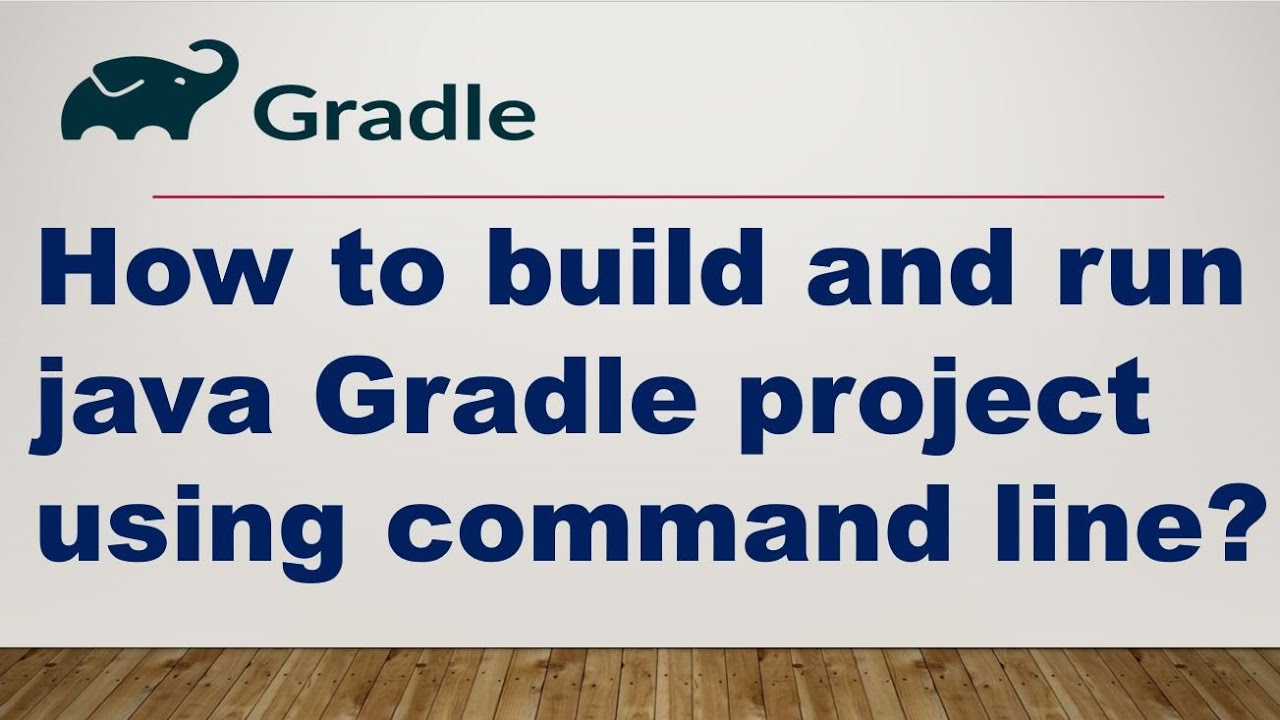 Gradle

How to build and run java Gradle project using command line?